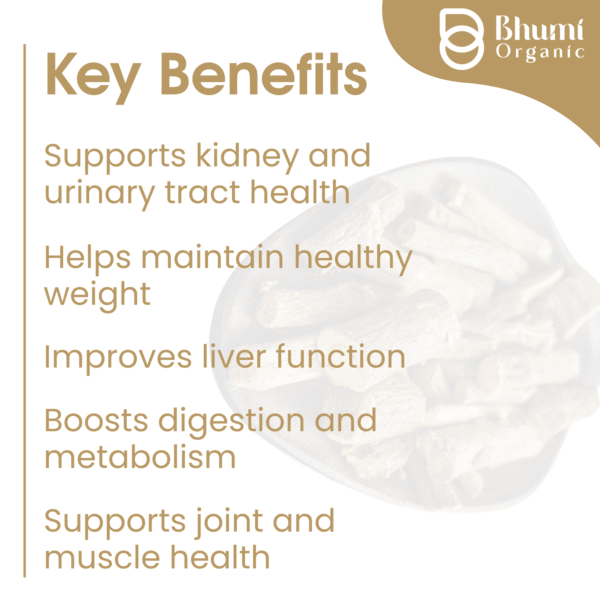 Bhumi
Organic

Key Benefits

Supports kidney and urinary tract health

Helps maintain healthy weight

Improves liver function

Boosts digestion and metabolism

Supports joint and muscle health